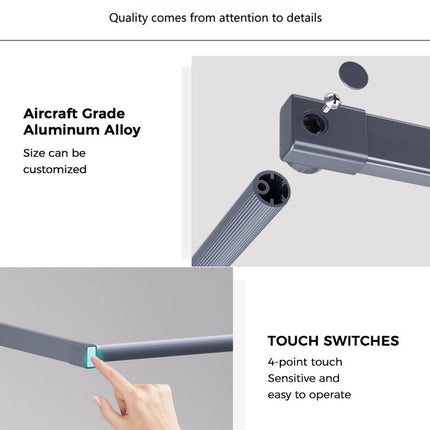 Quality comes from attention to details

Aircraft Grade Aluminum Alloy

Size can be customized

TOUCH SWITCHES

4-point touch
Sensitive and easy to operate